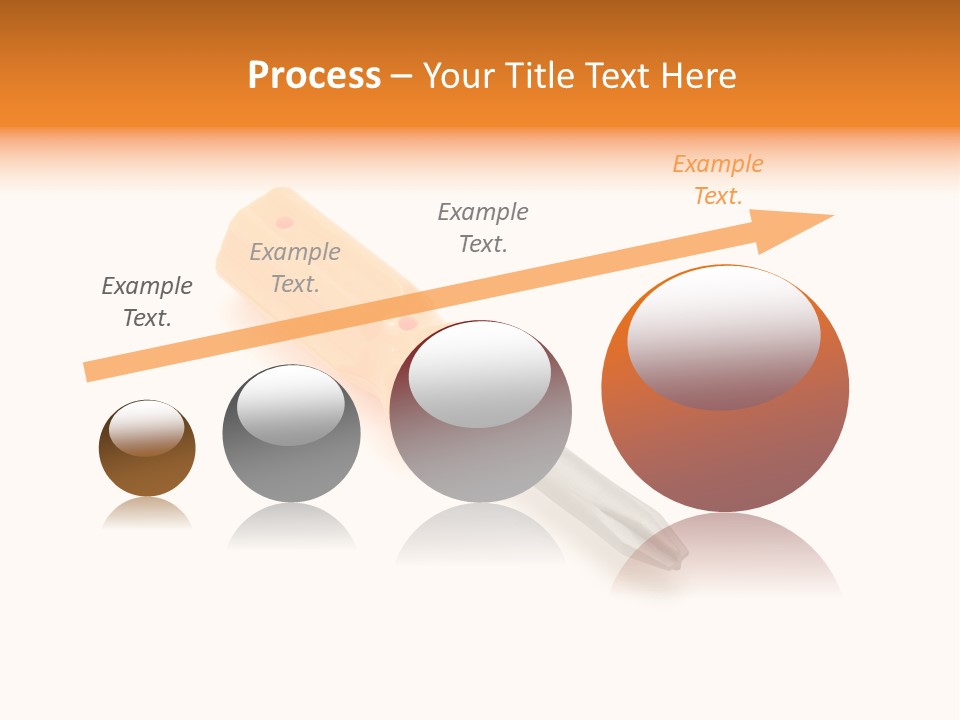 Process – Your Title Text Here

Example Text.

Example Text.

Example Text.

Example Text.